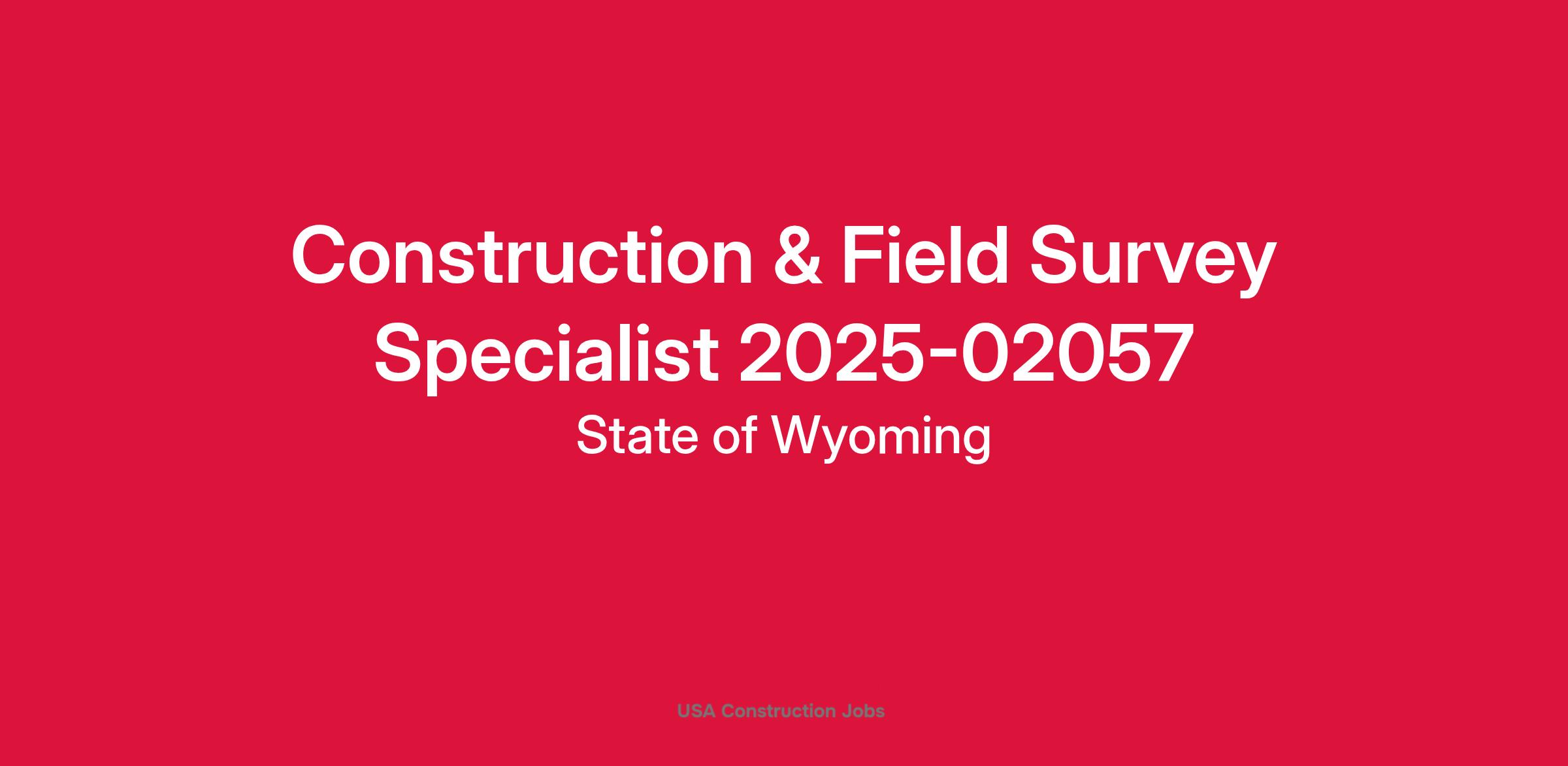 Construction & Field Survey Specialist 2025-02057

State of Wyoming

USA Construction Jobs